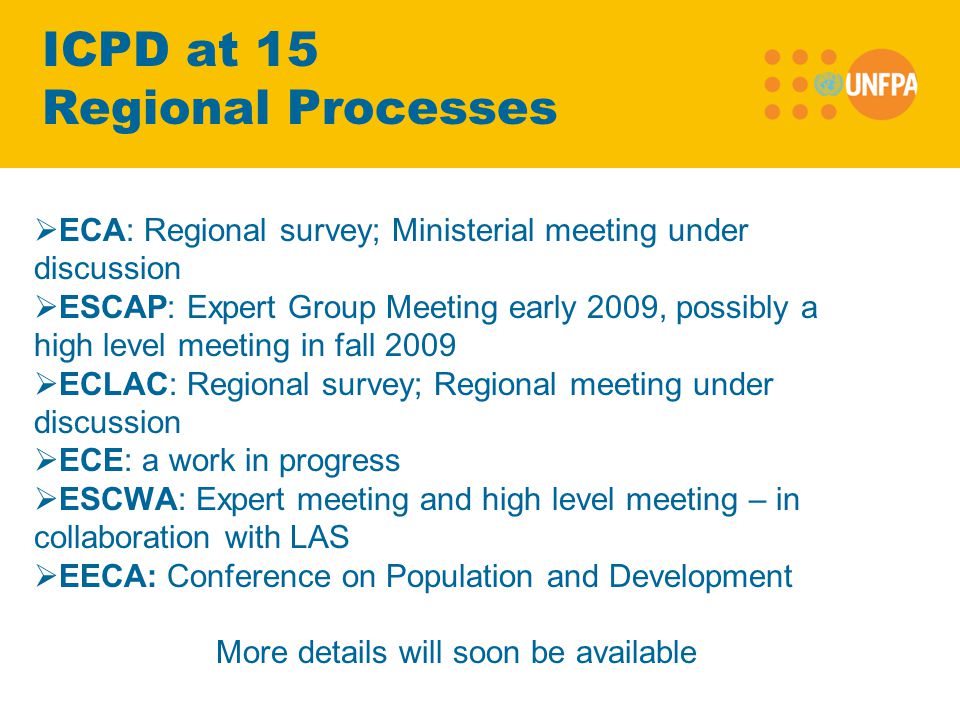 ICPD at 15
Regional Processes

UNFPA

➢ECA: Regional survey; Ministerial meeting under discussion
➢ESCAP: Expert Group Meeting early 2009, possibly a high level meeting in fall 2009
➢ECLAC: Regional survey; Regional meeting under discussion
➢ECE: a work in progress
➢ESCWA: Expert meeting and high level meeting – in collaboration with LAS
➢EECA: Conference on Population and Development

More details will soon be available